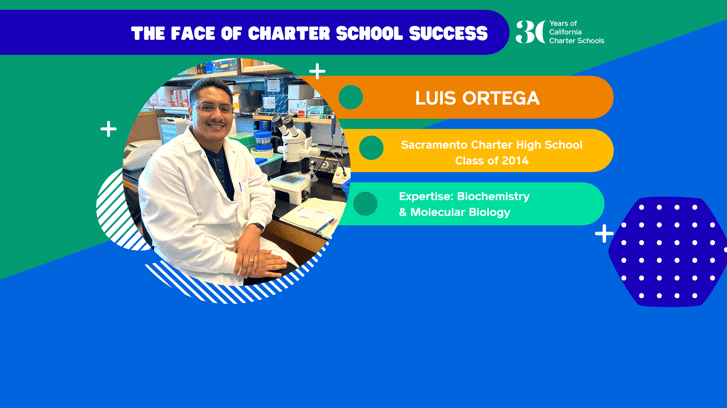 THE FACE OF CHARTER SCHOOL SUCCESS

30 Years of California Charter Schools

LUIS ORTEGA

Sacramento Charter High School Class of 2014

Expertise: Biochemistry & Molecular Biology